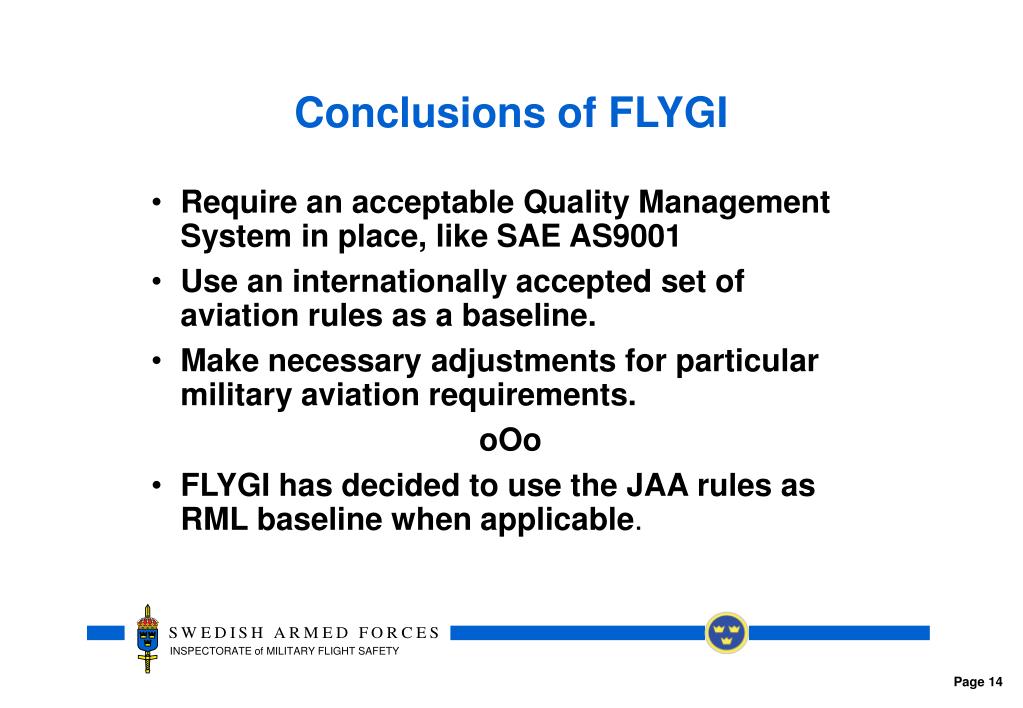 Conclusions of FLYGI

• Require an acceptable Quality Management System in place, like SAE AS9001
• Use an internationally accepted set of aviation rules as a baseline.
• Make necessary adjustments for particular military aviation requirements.

oOo

• FLYGI has decided to use the JAA rules as RML baseline when applicable.

SWEDISH ARMED FORCES
INSPECTORATE of MILITARY FLIGHT SAFETY

Page 14